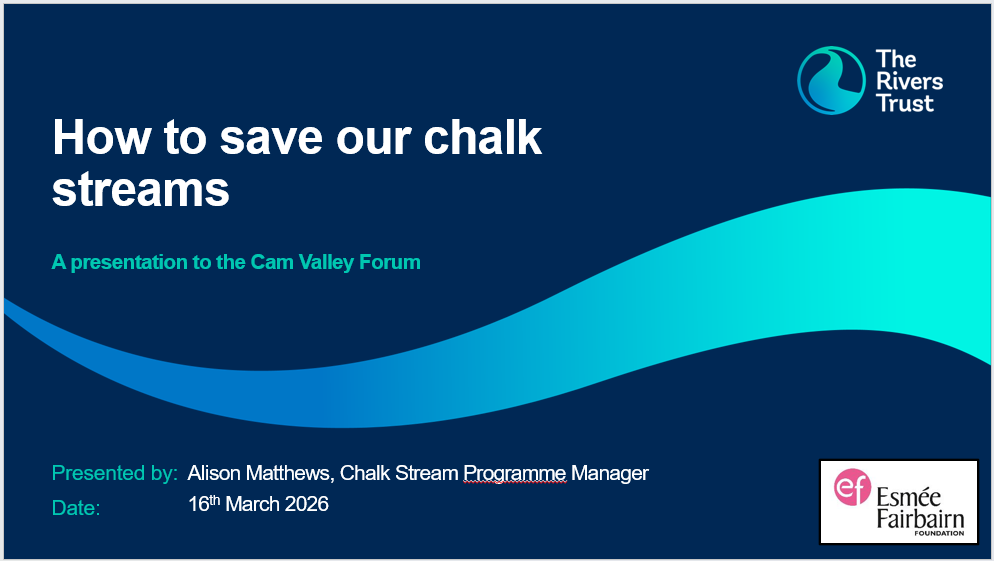 The Rivers Trust

How to save our chalk streams

A presentation to the Cam Valley Forum

Presented by: Alison Matthews, Chalk Stream Programme Manager
Date: 16th March 2026

ef Esmée Fairbairn FOUNDATION